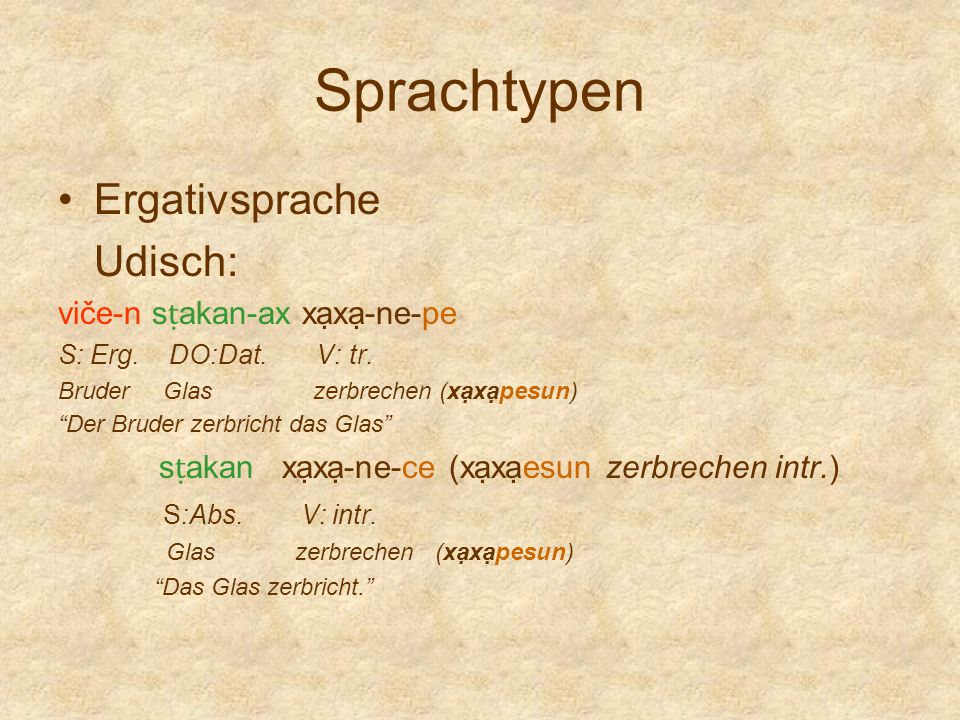 Sprachtypen

• Ergativsprache
Udisch:

viče-n sṭakan-ax xạxạ-ne-pe
S: Erg. DO:Dat. V: tr.
Bruder Glas zerbrechen (xạxạpesun)
“Der Bruder zerbricht das Glas”

sṭakan xạxạ-ne-ce (xạxạesun zerbrechen intr.)
S:Abs. V: intr.
Glas zerbrechen (xạxạpesun)
“Das Glas zerbricht.”